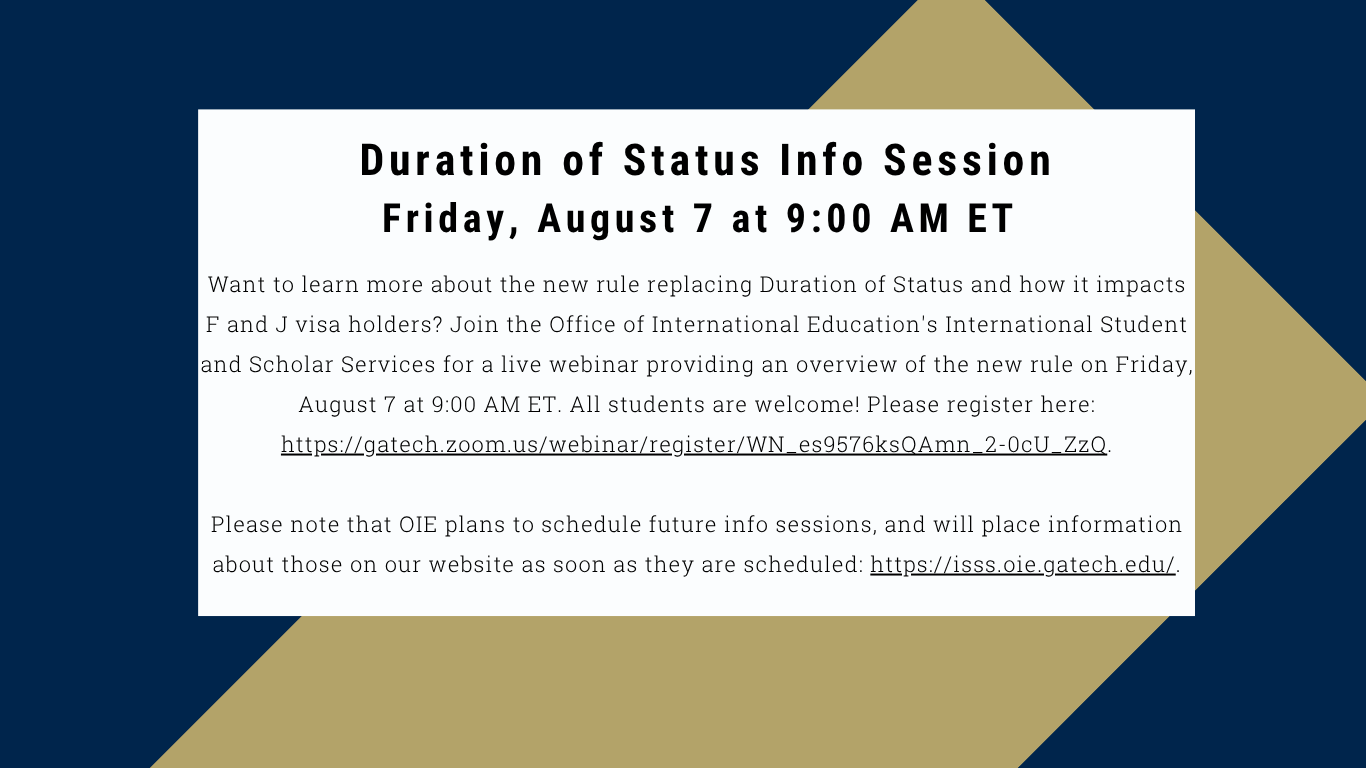 Duration of Status Info Session
Friday, August 7 at 9:00 AM ET

Want to learn more about the new rule replacing Duration of Status and how it impacts F and J visa holders? Join the Office of International Education's International Student and Scholar Services for a live webinar providing an overview of the new rule on Friday, August 7 at 9:00 AM ET. All students are welcome! Please register here: https://gatech.zoom.us/webinar/register/WN_es9576ksQAmn_2-0cU_ZzQ.

Please note that OIE plans to schedule future info sessions, and will place information about those on our website as soon as they are scheduled: https://isss.oie.gatech.edu/.